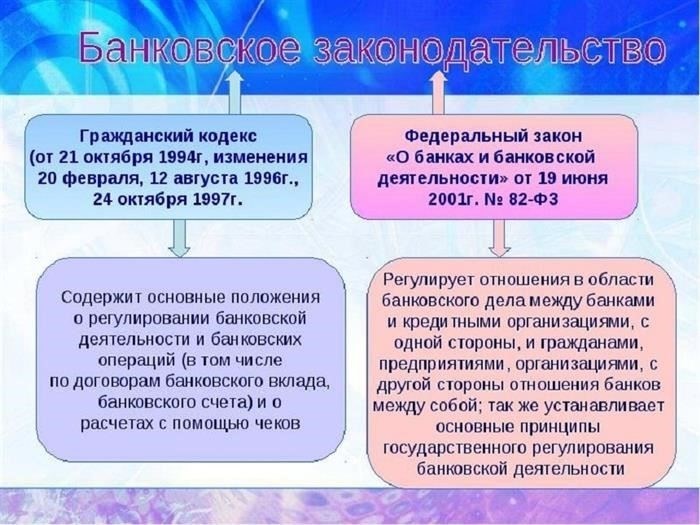 Банковское законодательство

Гражданский кодекс (от 21 октября 1994г, изменения 20 февраля, 12 августа 1996г., 24 октября 1997г.

Содержит основные положения о регулировании банковской деятельности и банковских операций (в том числе по договорам банковского вклада, банковского счета) и о расчетах с помощью чеков

Федеральный закон «О банках и банковской деятельности» от 19 июня 2001г. № 82-ФЗ

Регулирует отношения в области банковского дела между банками и кредитными организациями, с одной стороны, и гражданами, предприятиями, организациями, с другой стороны отношения банков между собой; так же устанавливает основные принципы государственного регулирования банковской деятельности